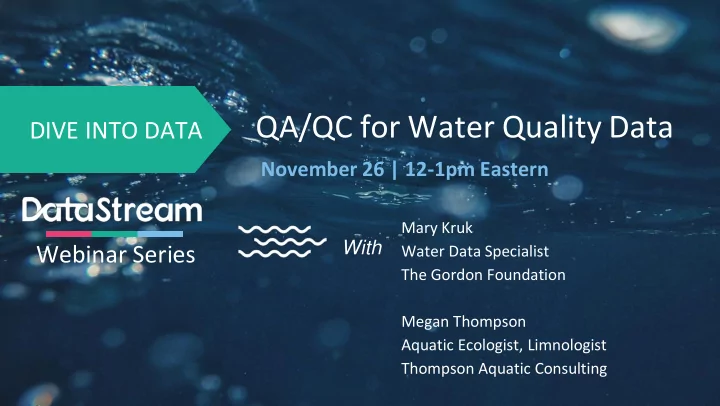 DIVE INTO DATA

QA/QC for Water Quality Data

November 26 | 12-1pm Eastern

DataStream
Webinar Series

With

Mary Kruk
Water Data Specialist
The Gordon Foundation

Megan Thompson
Aquatic Ecologist, Limnologist
Thompson Aquatic Consulting